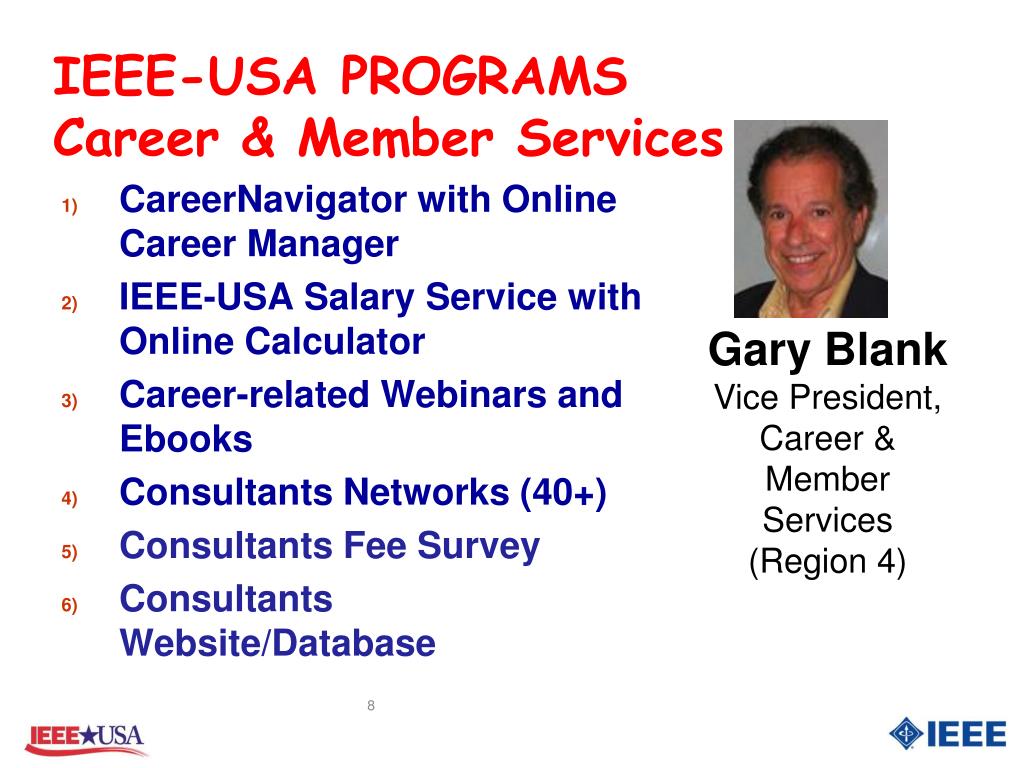 IEEE-USA PROGRAMS
Career & Member Services

1) CareerNavigator with Online Career Manager
2) IEEE-USA Salary Service with Online Calculator
3) Career-related Webinars and Ebooks
4) Consultants Networks (40+)
5) Consultants Fee Survey
6) Consultants Website/Database

Gary Blank
Vice President, Career & Member Services (Region 4)

8

IEEE★USA

IEEE